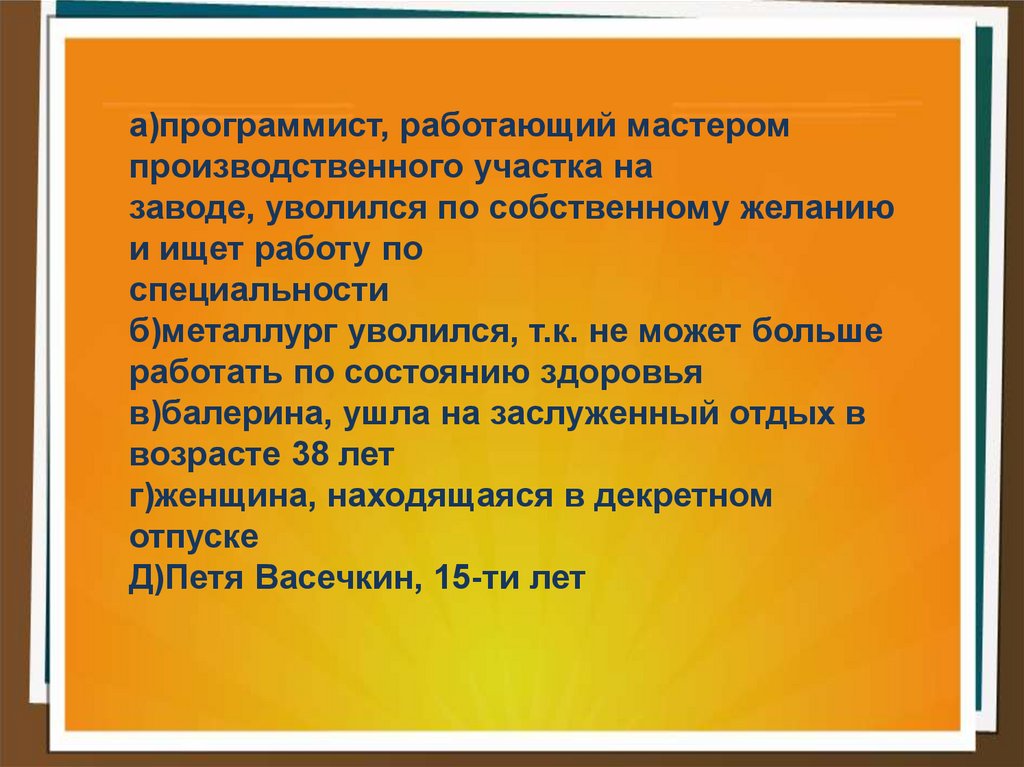 а)программист, работающий мастером производственного участка на заводе, уволился по собственному желанию и ищет работу по специальности
б)металлург уволился, т.к. не может больше работать по состоянию здоровья
в)балерина, ушла на заслуженный отдых в возрасте 38 лет
г)женщина, находящаяся в декретном отпуске
Д)Петя Васечкин, 15-ти лет